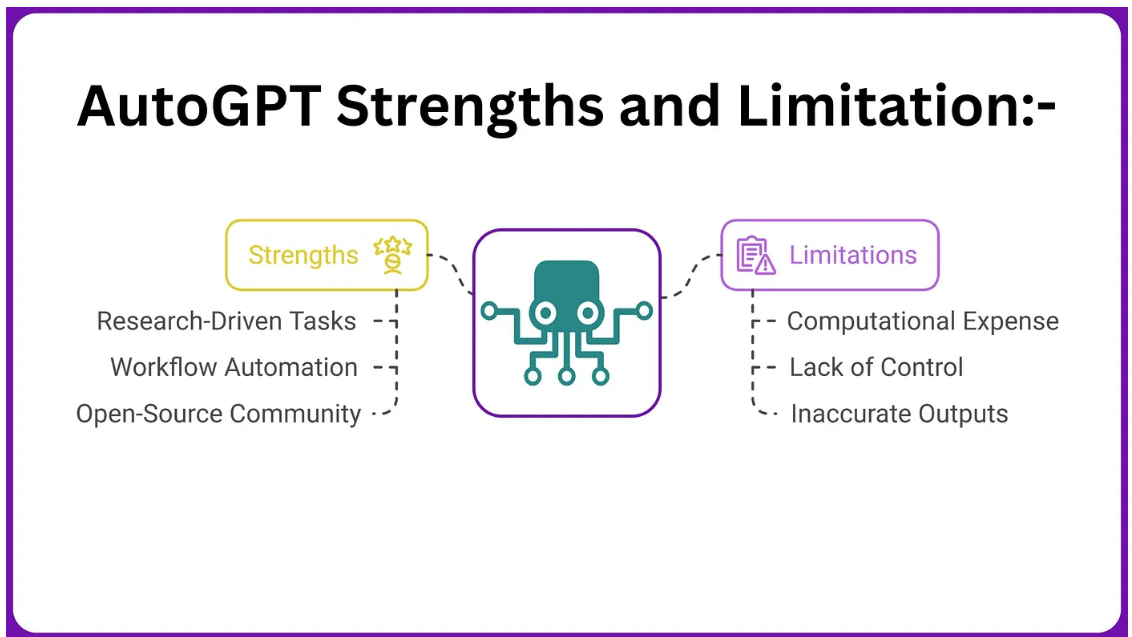 AutoGPT Strengths and Limitation:-

Strengths

Research-Driven Tasks

Workflow Automation

Open-Source Community

Limitations

Computational Expense

Lack of Control

Inaccurate Outputs